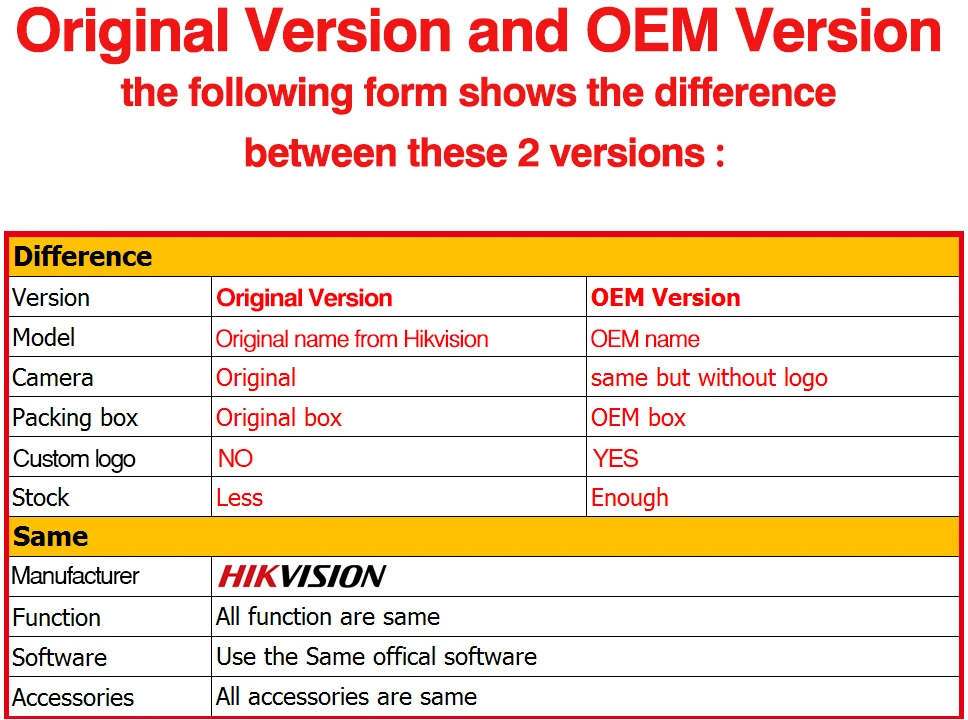 Original Version and OEM Version

the following form shows the difference between these 2 versions :

| Difference | | |
|---|---|---|
| Version | Original Version | OEM Version |
| Model | Original name from Hikvision | OEM name |
| Camera | Original | same but without logo |
| Packing box | Original box | OEM box |
| Custom logo | NO | YES |
| Stock | Less | Enough |
| Same | | |
| Manufacturer | HIKVISION | |
| Function | All function are same | |
| Software | Use the Same offical software | |
| Accessories | All accessories are same | |